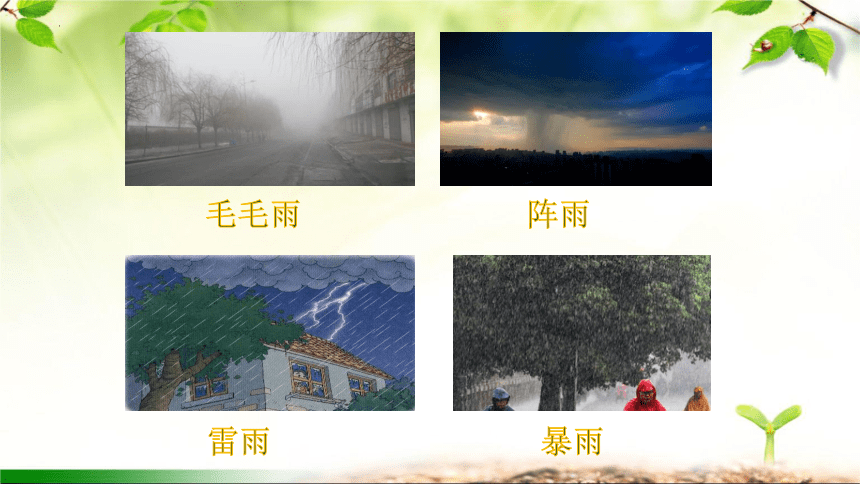 毛毛雨

阵雨

雷雨

暴雨